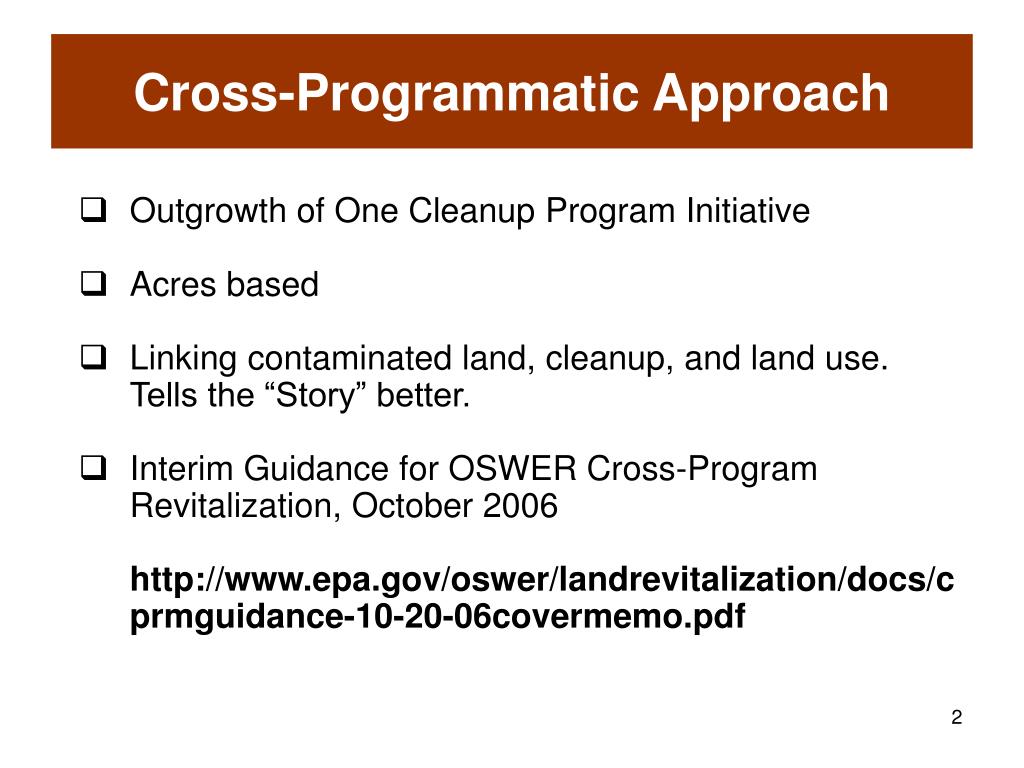 Cross-Programmatic Approach

❑ Outgrowth of One Cleanup Program Initiative

❑ Acres based

❑ Linking contaminated land, cleanup, and land use. Tells the “Story” better.

❑ Interim Guidance for OSWER Cross-Program Revitalization, October 2006

http://www.epa.gov/oswer/landrevitalization/docs/cprmguidance-10-20-06covermemo.pdf

2